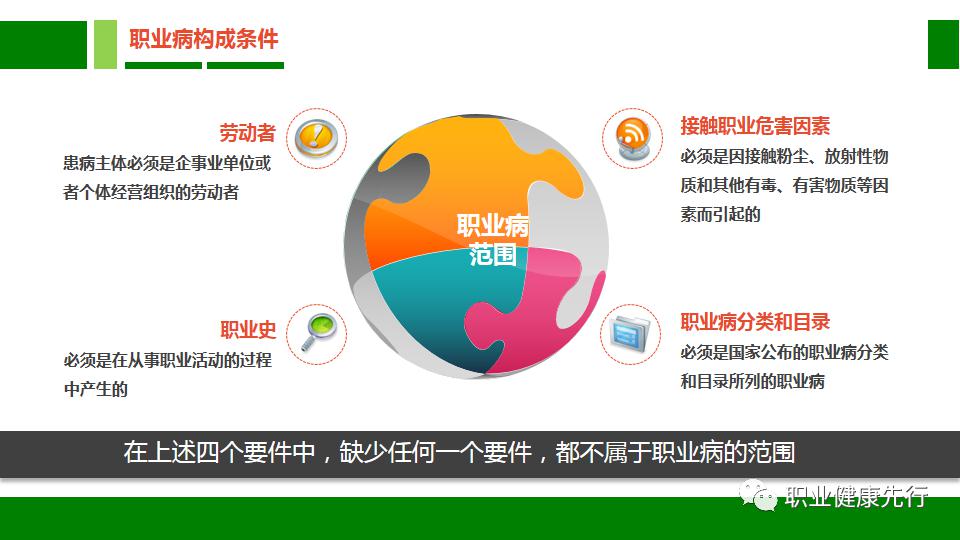 职业病构成条件

劳动者
患病主体必须是企事业单位或者个体经营组织的劳动者

职业史
必须是在从事职业活动的过程中产生的

职业病范围

接触职业危害因素
必须是因接触粉尘、放射性物质和其他有毒、有害物质等因素而引起的

职业病分类和目录
必须是国家公布的职业病分类和目录所列的职业病

在上述四个要件中，缺少任何一个要件，都不属于职业病的范围

职业健康先行